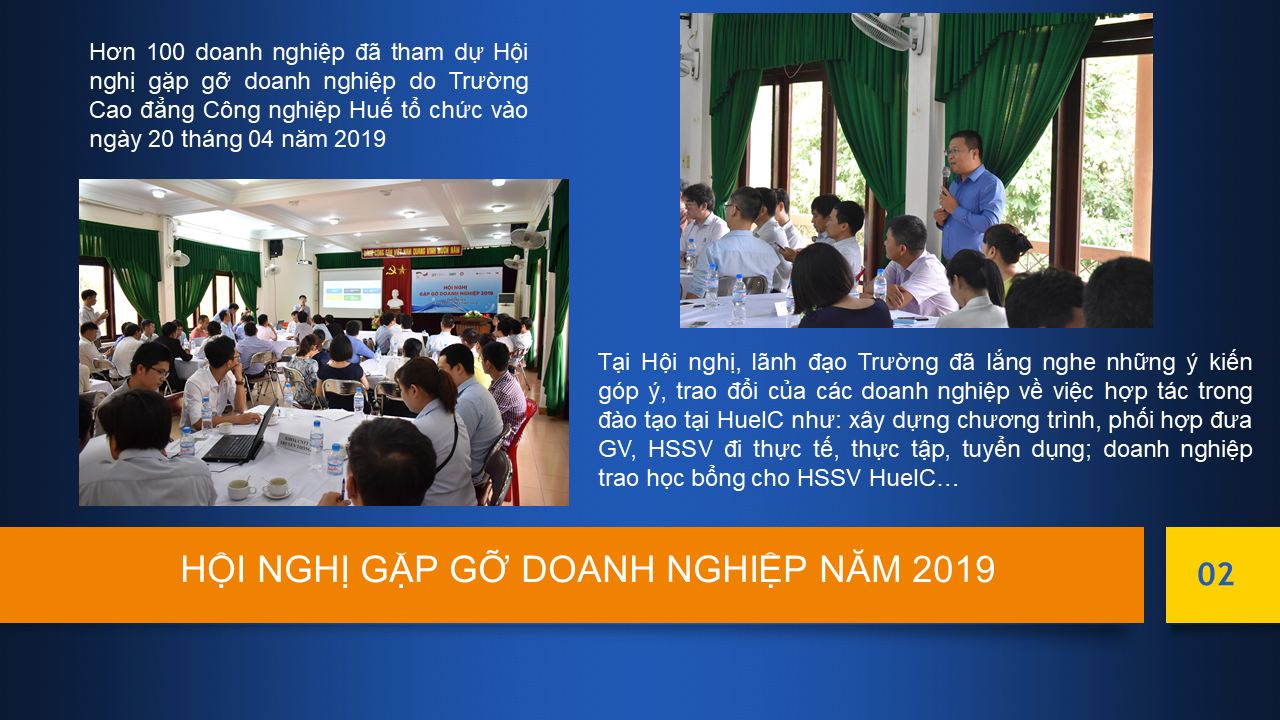 Hơn 100 doanh nghiệp đã tham dự Hội nghị gặp gỡ doanh nghiệp do Trường Cao đẳng Công nghiệp Huế tổ chức vào ngày 20 tháng 04 năm 2019

HỘI NGHỊ
GẶP GỠ DOANH NGHIỆP 2019

Tại Hội nghị, lãnh đạo Trường đã lắng nghe những ý kiến góp ý, trao đổi của các doanh nghiệp về việc hợp tác trong đào tạo tại HueIC như: xây dựng chương trình, phối hợp đưa GV, HSSV đi thực tế, thực tập, tuyển dụng; doanh nghiệp trao học bổng cho HSSV HueIC…

HỘI NGHỊ GẶP GỠ DOANH NGHIỆP NĂM 2019

02